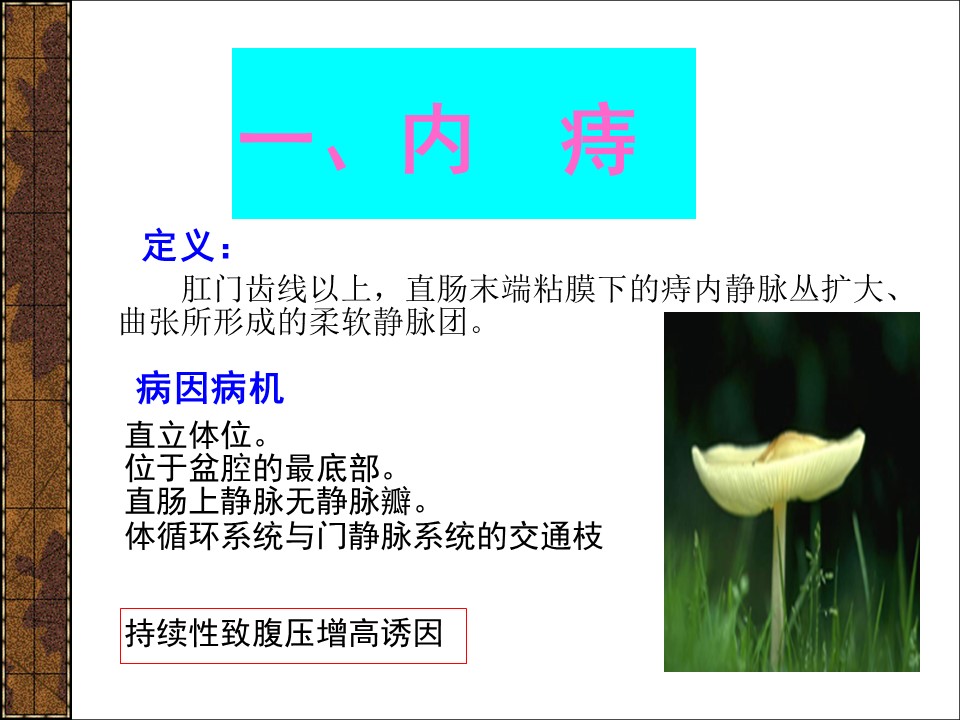 一、内　痔

定义：

肛门齿线以上，直肠末端粘膜下的痔内静脉丛扩大、曲张所形成的柔软静脉团。

病因病机

直立体位。
位于盆腔的最底部。
直肠上静脉无静脉瓣。
体循环系统与门静脉系统的交通枝

持续性致腹压增高诱因